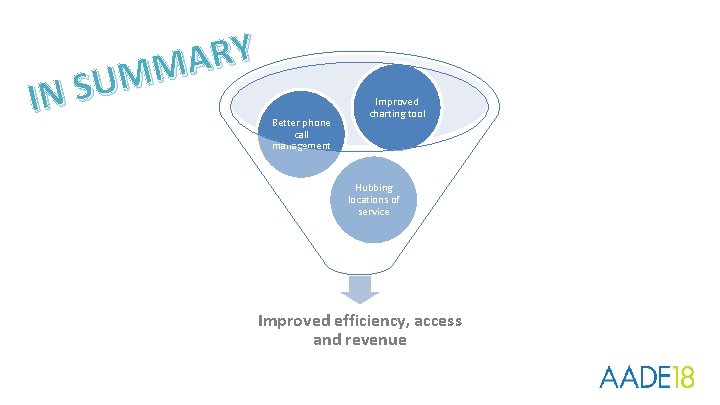 IN SUMMARY

Better phone call management

Improved charting tool

Hubbing locations of service

Improved efficiency, access and revenue

AADE18